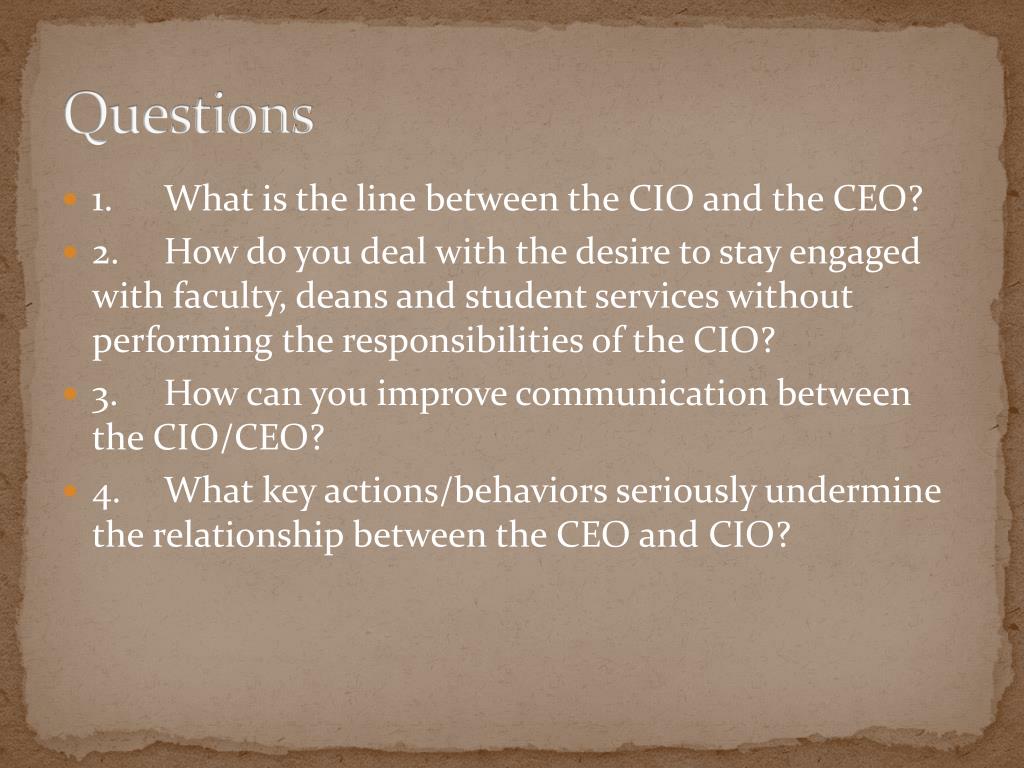 Questions

1. What is the line between the CIO and the CEO?

2. How do you deal with the desire to stay engaged with faculty, deans and student services without performing the responsibilities of the CIO?

3. How can you improve communication between the CIO/CEO?

4. What key actions/behaviors seriously undermine the relationship between the CEO and CIO?